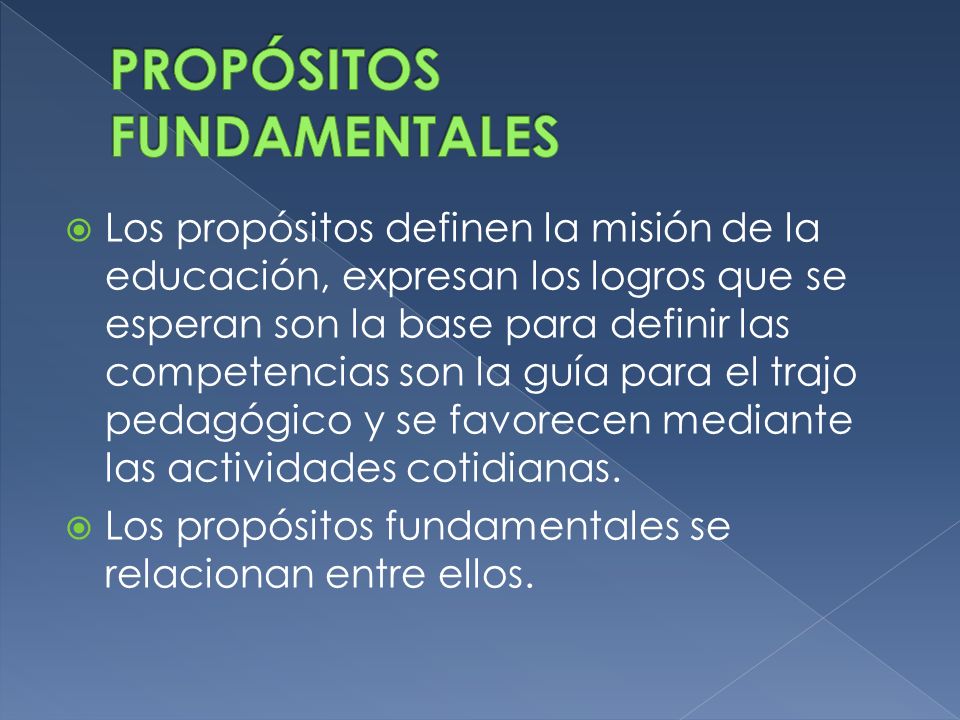 PROPÓSITOS FUNDAMENTALES

Los propósitos definen la misión de la educación, expresan los logros que se esperan son la base para definir las competencias son la guía para el trajo pedagógico y se favorecen mediante las actividades cotidianas.

Los propósitos fundamentales se relacionan entre ellos.